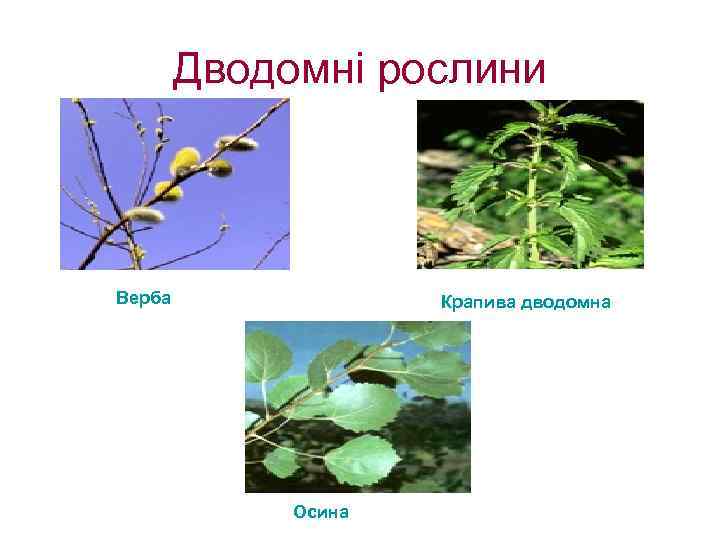 Дводомні рослини

Верба

Крапива дводомна

Осина